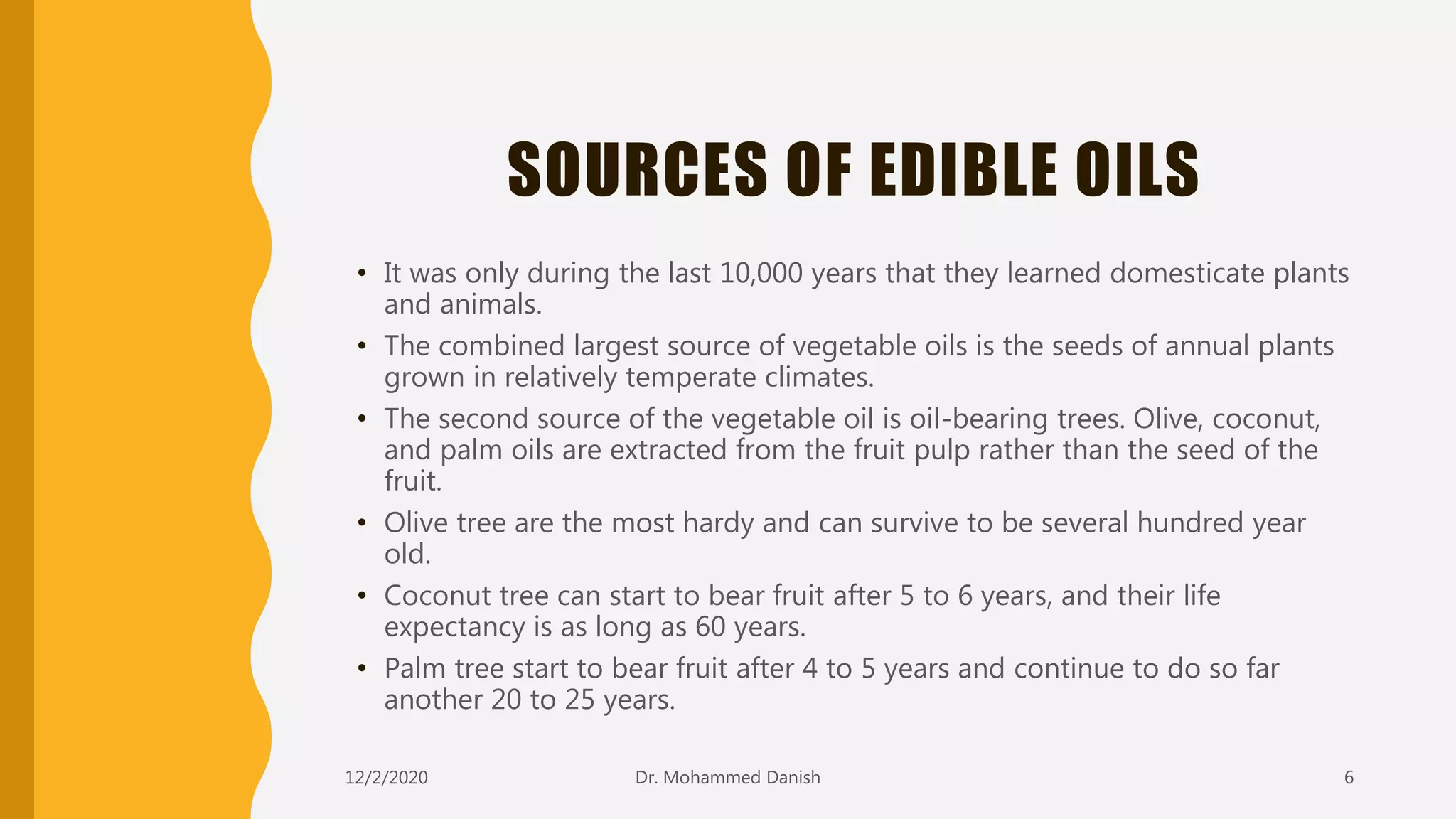 SOURCES OF EDIBLE OILS

• It was only during the last 10,000 years that they learned domesticate plants and animals.
• The combined largest source of vegetable oils is the seeds of annual plants grown in relatively temperate climates.
• The second source of the vegetable oil is oil-bearing trees. Olive, coconut, and palm oils are extracted from the fruit pulp rather than the seed of the fruit.
• Olive tree are the most hardy and can survive to be several hundred year old.
• Coconut tree can start to bear fruit after 5 to 6 years, and their life expectancy is as long as 60 years.
• Palm tree start to bear fruit after 4 to 5 years and continue to do so far another 20 to 25 years.

12/2/2020
Dr. Mohammed Danish
6